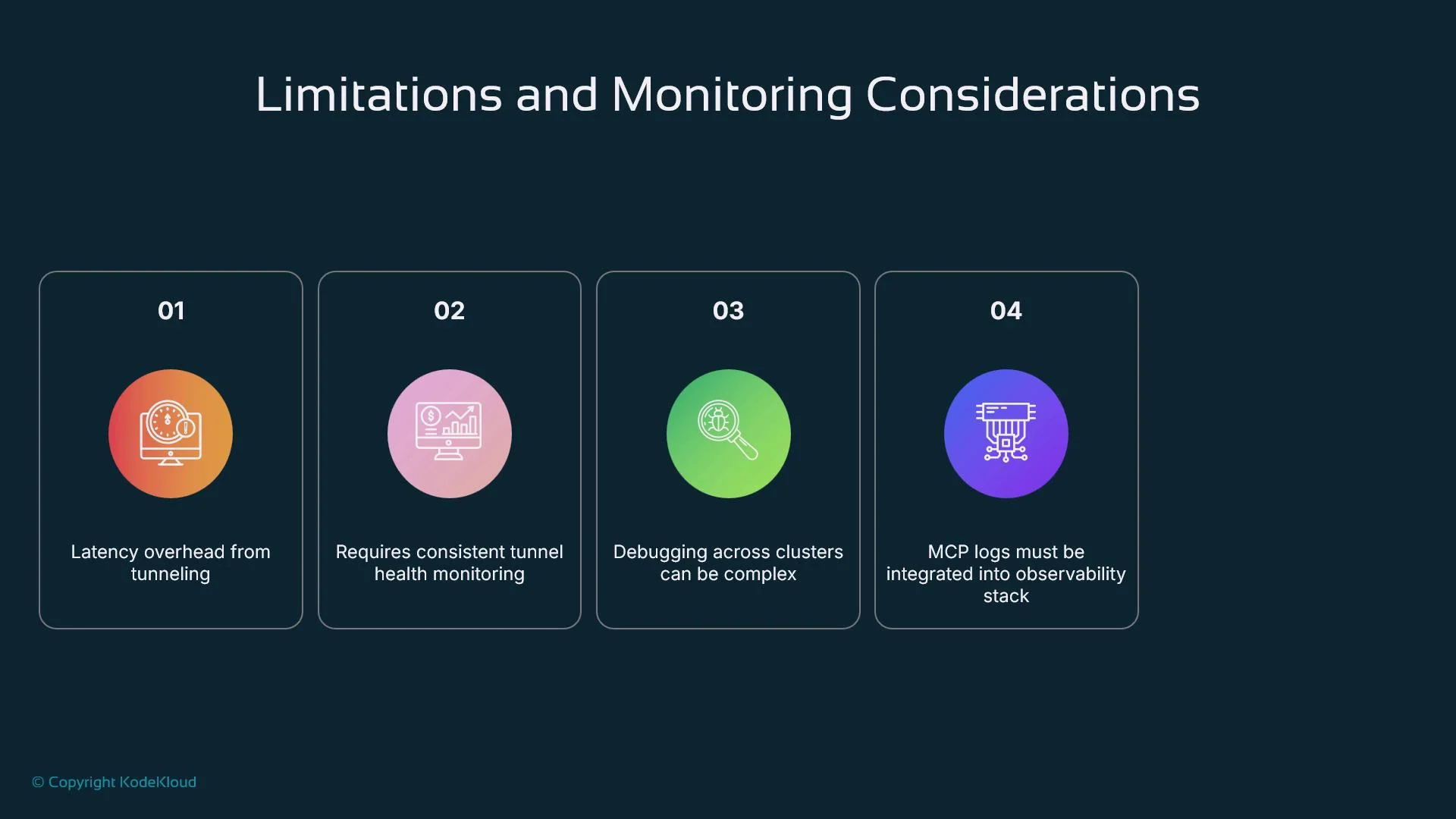 Limitations and Monitoring Considerations

01

Latency overhead from tunneling

02

Requires consistent tunnel health monitoring

03

Debugging across clusters can be complex

04

MCP logs must be integrated into observability stack

© Copyright KodeKloud